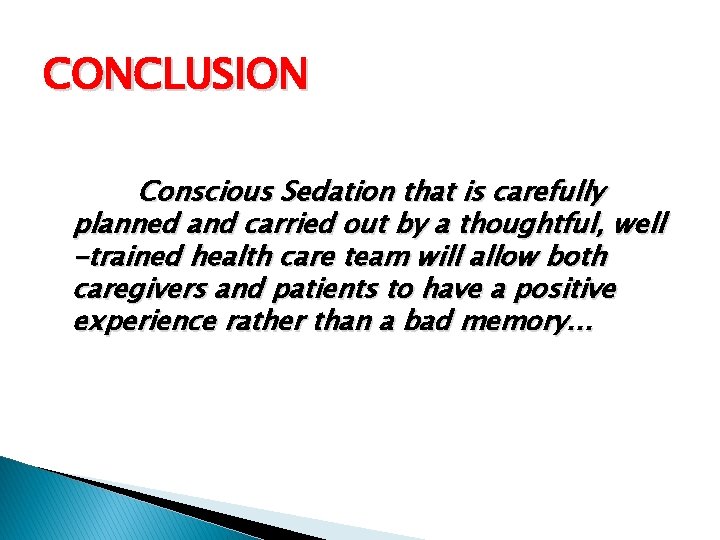 CONCLUSION

Conscious Sedation that is carefully planned and carried out by a thoughtful, well -trained health care team will allow both caregivers and patients to have a positive experience rather than a bad memory…